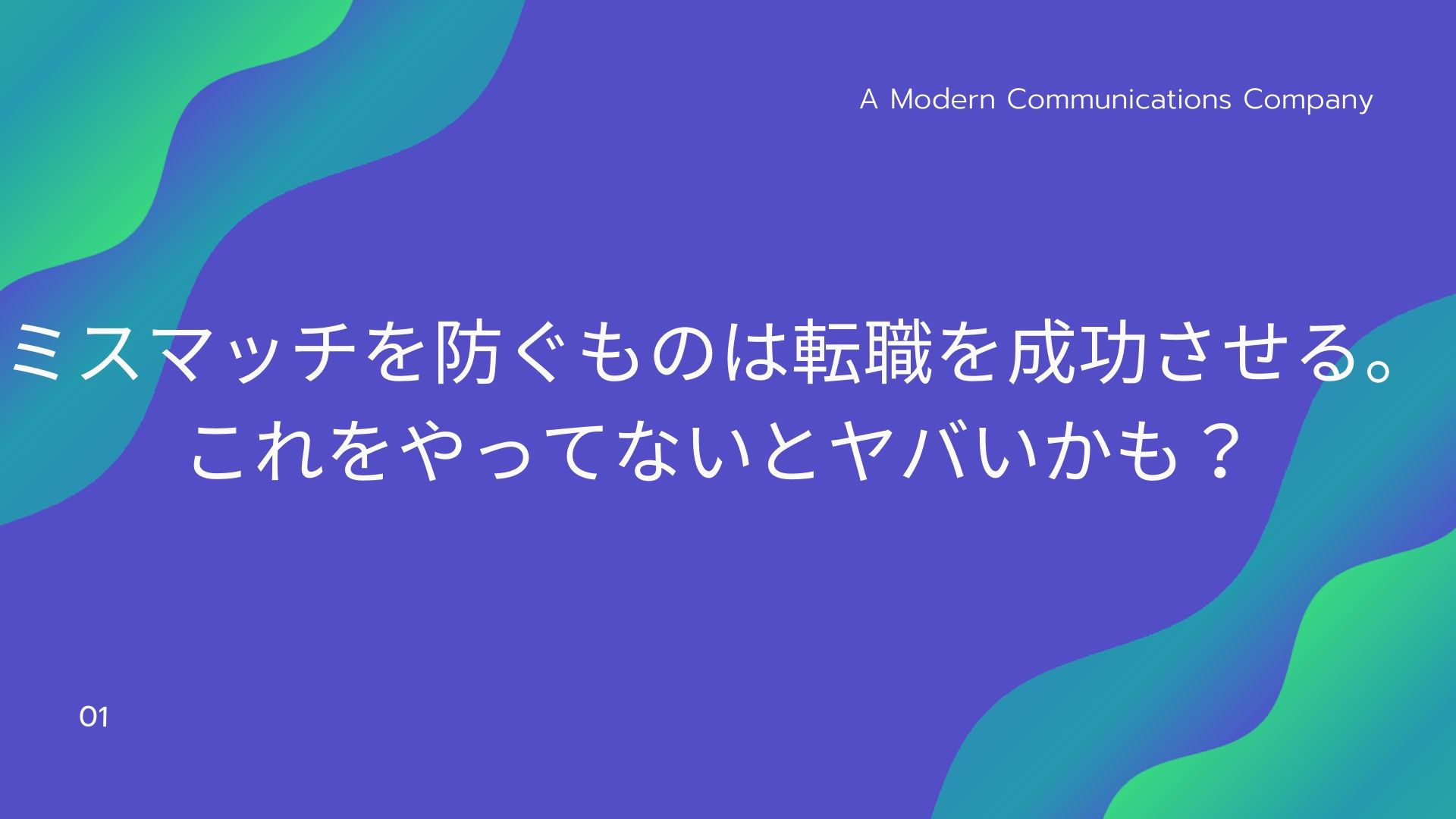 A Modern Communications Company

ミスマッチを防ぐものは転職を成功させる。
これをやってないとヤバいかも？

01